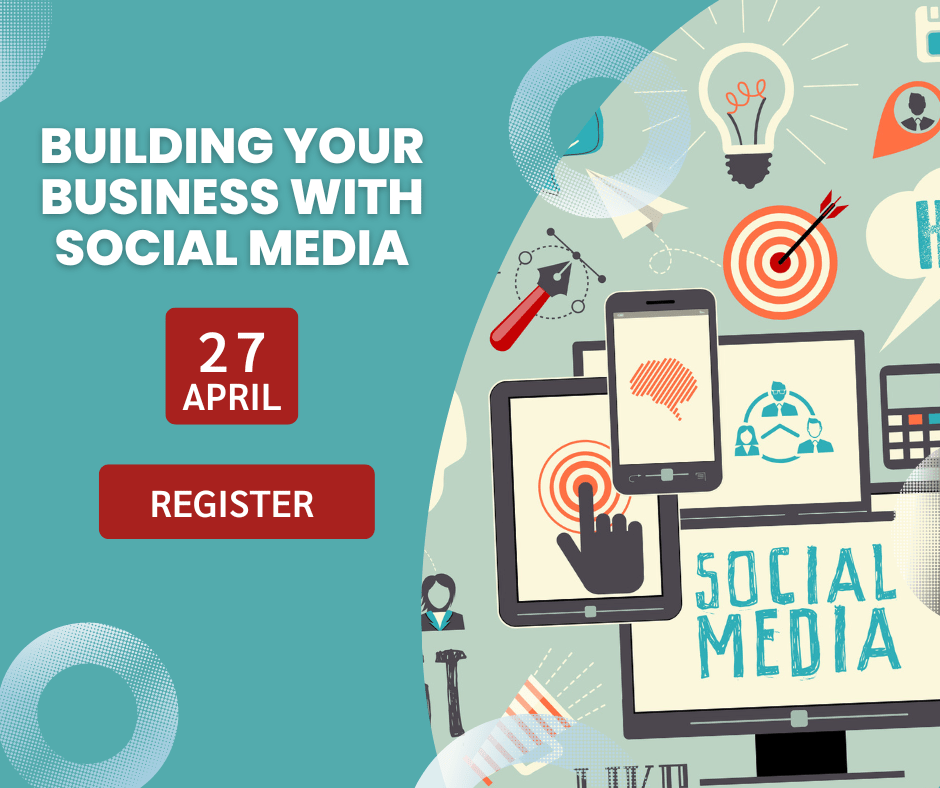 BUILDING YOUR BUSINESS WITH SOCIAL MEDIA

27 APRIL

REGISTER

SOCIAL MEDIA